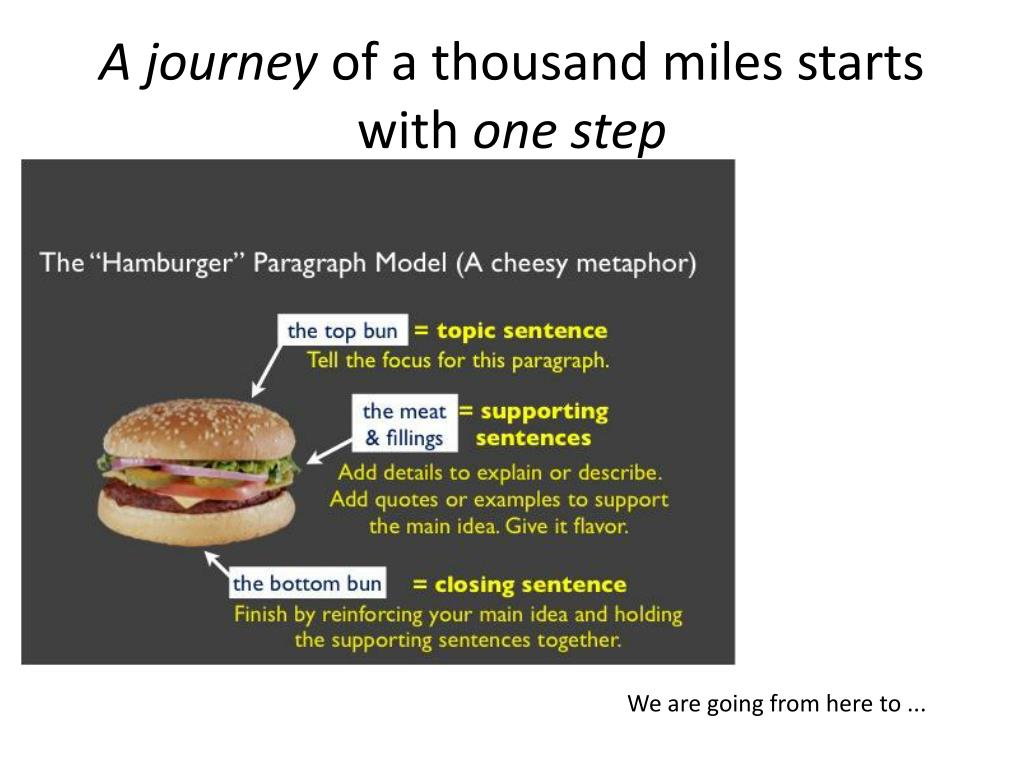 A journey of a thousand miles starts with one step

The "Hamburger" Paragraph Model (A cheesy metaphor)

the top bun = topic sentence
Tell the focus for this paragraph.

the meat & fillings = supporting sentences
Add details to explain or describe. Add quotes or examples to support the main idea. Give it flavor.

the bottom bun = closing sentence
Finish by reinforcing your main idea and holding the supporting sentences together.

We are going from here to ...